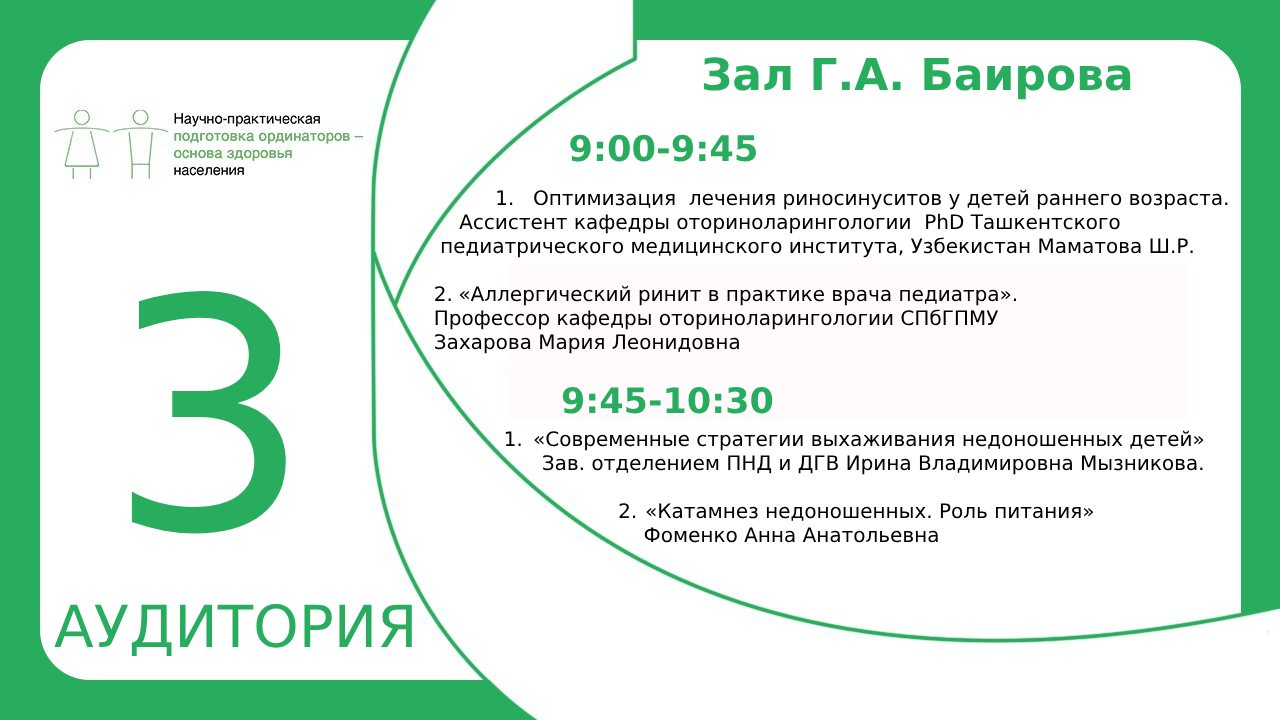 Научно-практическая подготовка ординаторов – основа здоровья населения

3

АУДИТОРИЯ

Зал Г.А. Баирова

9:00-9:45

1. Оптимизация лечения риносинуситов у детей раннего возраста. Ассистент кафедры оториноларингологии PhD Ташкентского педиатрического медицинского института, Узбекистан Маматова Ш.Р.

2. «Аллергический ринит в практике врача педиатра». Профессор кафедры оториноларингологии СПбГПМУ Захарова Мария Леонидовна

9:45-10:30

1. «Современные стратегии выхаживания недоношенных детей» Зав. отделением ПНД и ДГВ Ирина Владимировна Мызникова.

2. «Катамнез недоношенных. Роль питания» Фоменко Анна Анатольевна